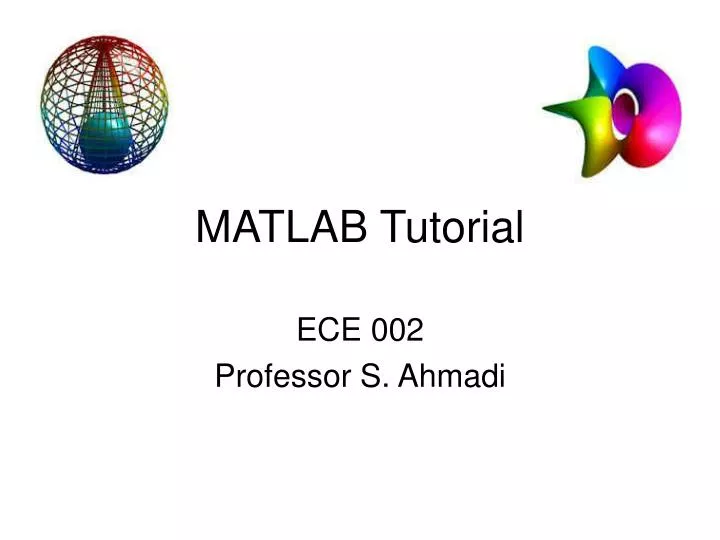 MATLAB Tutorial

ECE 002
Professor S. Ahmadi